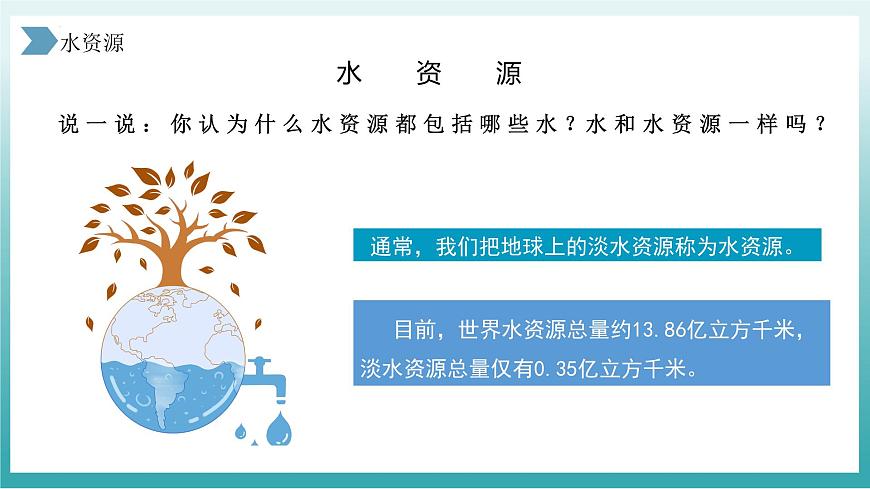 水资源

水 资 源

说一说：你认为什么水资源都包括哪些水？水和水资源一样吗？

通常，我们把地球上的淡水资源称为水资源。

目前，世界水资源总量约13.86亿立方千米，淡水资源总量仅有0.35亿立方千米。